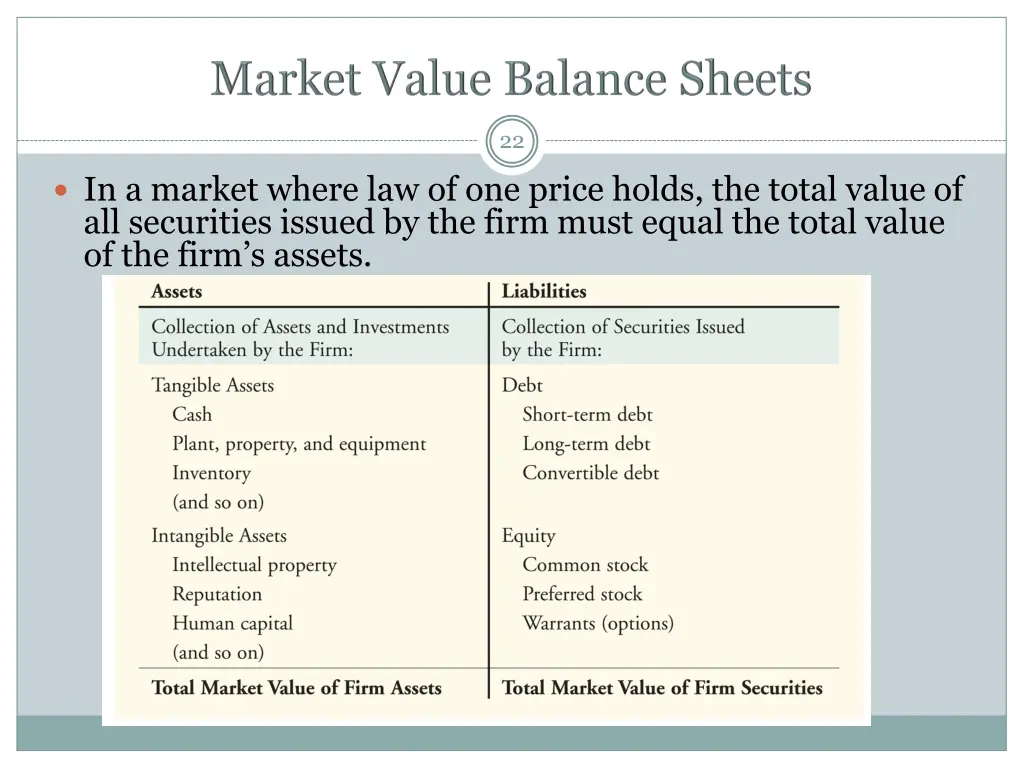 Market Value Balance Sheets

22

In a market where law of one price holds, the total value of all securities issued by the firm must equal the total value of the firm's assets.

| Assets | Liabilities |
|---|---|
| Collection of Assets and Investments Undertaken by the Firm: | Collection of Securities Issued by the Firm: |
| Tangible Assets | Debt |
| Cash | Short-term debt |
| Plant, property, and equipment | Long-term debt |
| Inventory | Convertible debt |
| (and so on) | |
| Intangible Assets | Equity |
| Intellectual property | Common stock |
| Reputation | Preferred stock |
| Human capital | Warrants (options) |
| (and so on) | |
| Total Market Value of Firm Assets | Total Market Value of Firm Securities |